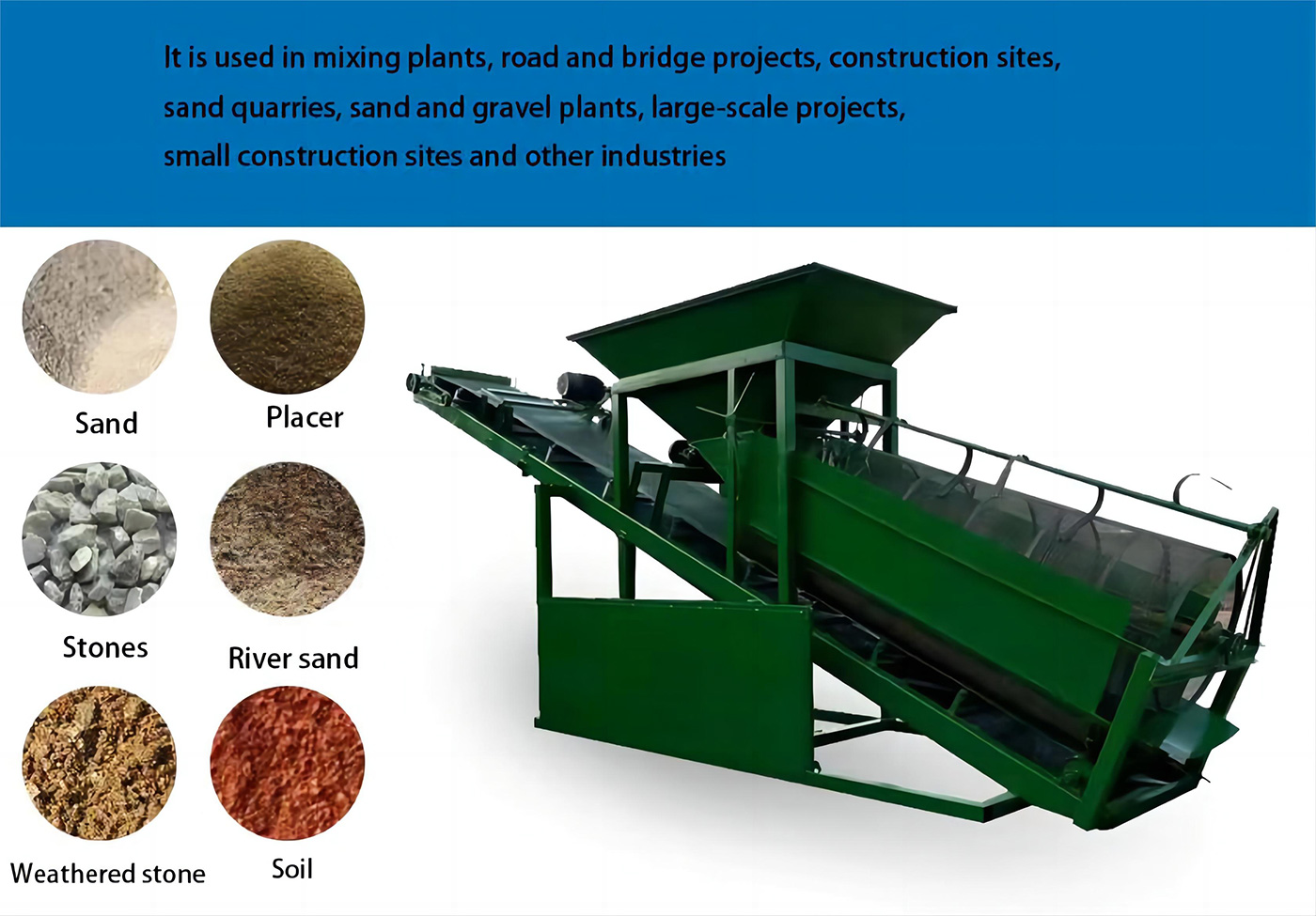 It is used in mixing plants, road and bridge projects, construction sites, sand quarries, sand and gravel plants, large-scale projects, small construction sites and other industries

Sand

Placer

Stones

River sand

Weathered stone

Soil